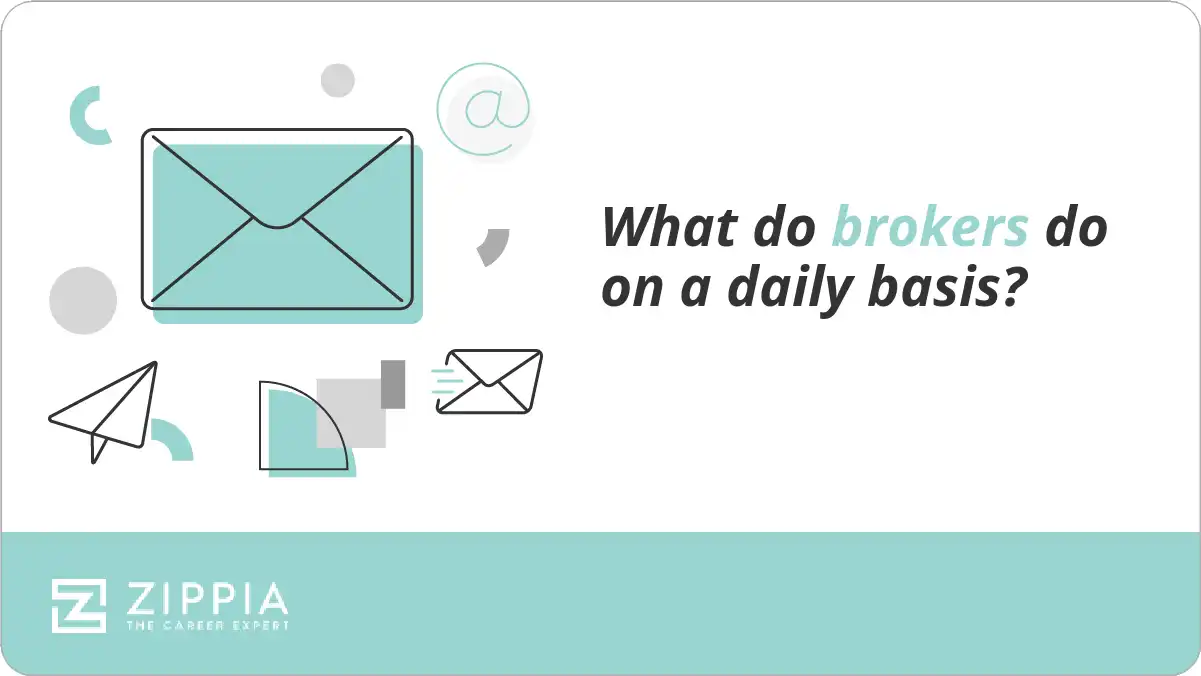 @

What do brokers do on a daily basis?

ZIPPIA
THE CAREER EXPERT